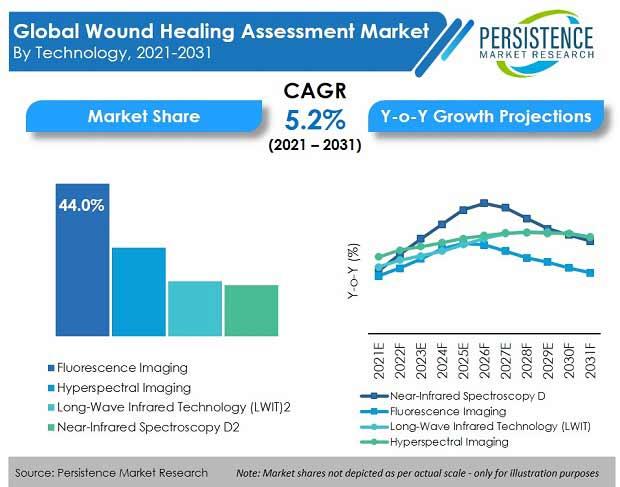 Global Wound Healing Assessment Market
By Technology, 2021-2031

PERSISTENCE
MARKET RESEARCH

CAGR
5.2%
(2021 – 2031)

Market Share

Y-o-Y Growth Projections

44.0%

Fluorescence Imaging
Hyperspectral Imaging
Long-Wave Infrared Technology (LWIT)2
Near-Infrared Spectroscopy D2

Y-o-Y (%)

2021E
2022F
2023E
2024F
2025E
2026F
2027E
2028F
2029E
2030F
2031F

Near-Infrared Spectroscopy D
Fluorescence Imaging
Long-Wave Infrared Technology (LWIT)
Hyperspectral Imaging

Source: Persistence Market Research

Note: Market shares not depicted as per actual scale - only for illustration purposes